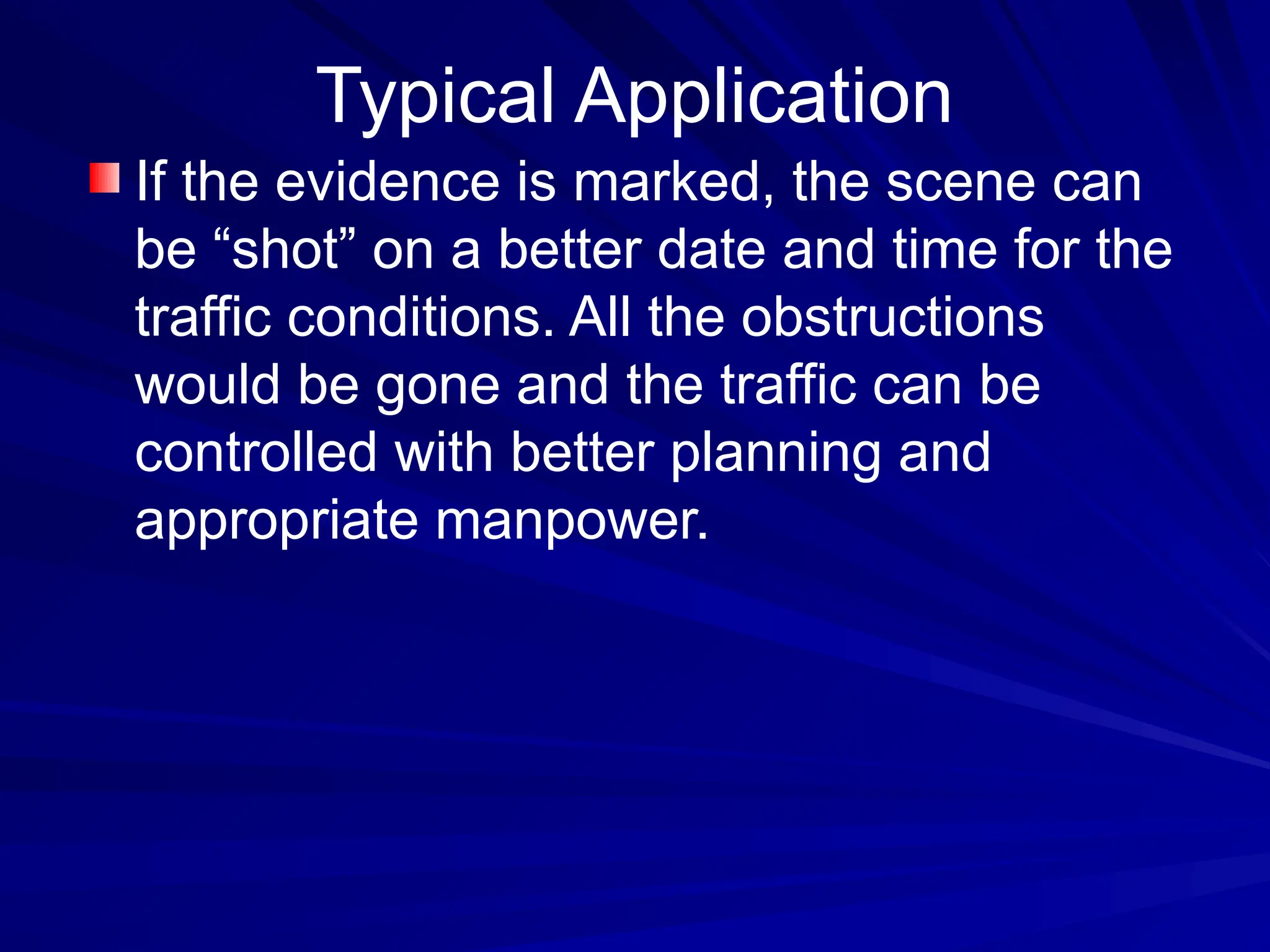 Typical Application

If the evidence is marked, the scene can be “shot” on a better date and time for the traffic conditions. All the obstructions would be gone and the traffic can be controlled with better planning and appropriate manpower.